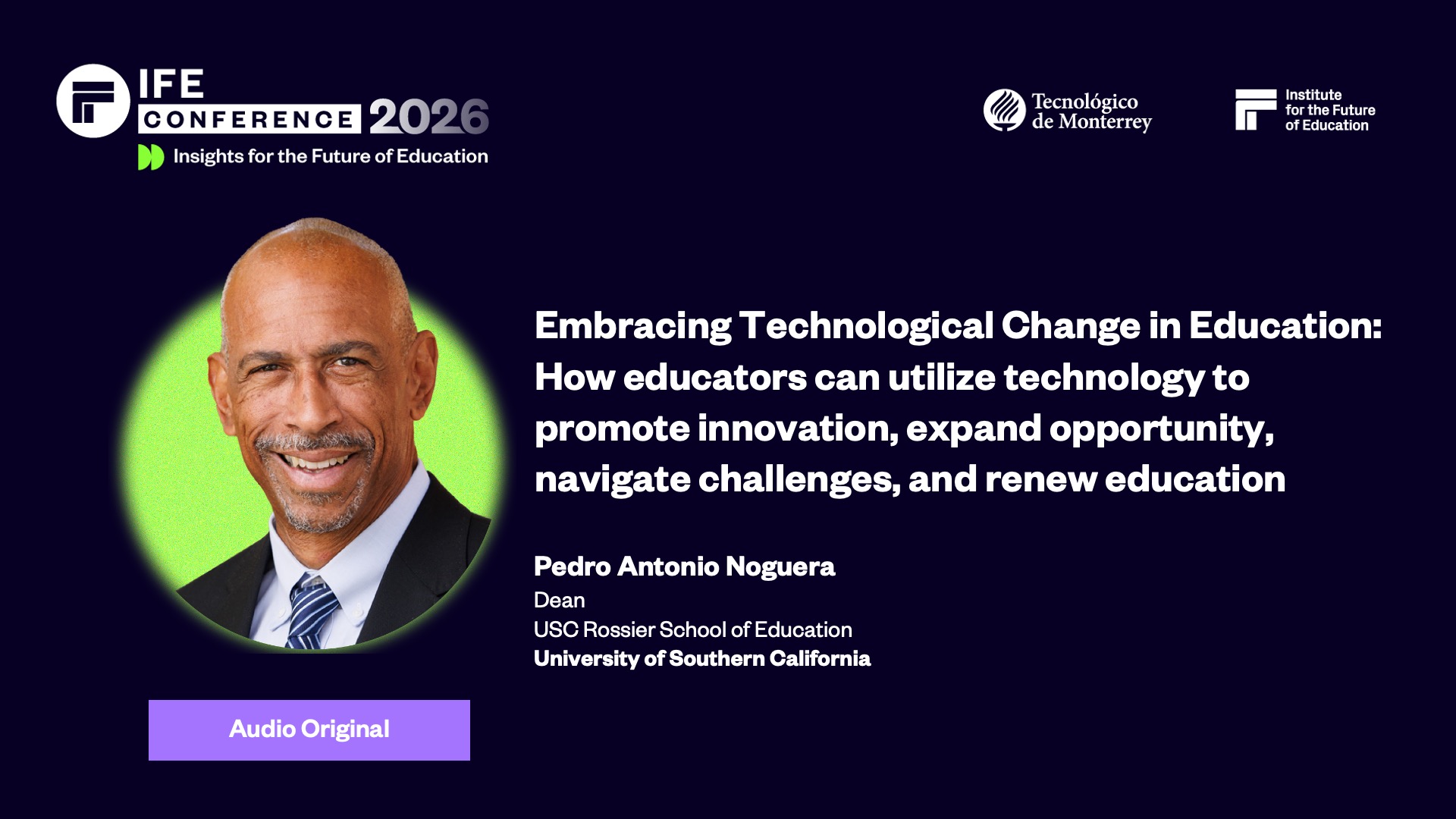 IFE CONFERENCE 2026
Insights for the Future of Education

Tecnológico de Monterrey

Institute for the Future of Education

Embracing Technological Change in Education: How educators can utilize technology to promote innovation, expand opportunity, navigate challenges, and renew education

Pedro Antonio Noguera
Dean
USC Rossier School of Education
University of Southern California

Audio Original